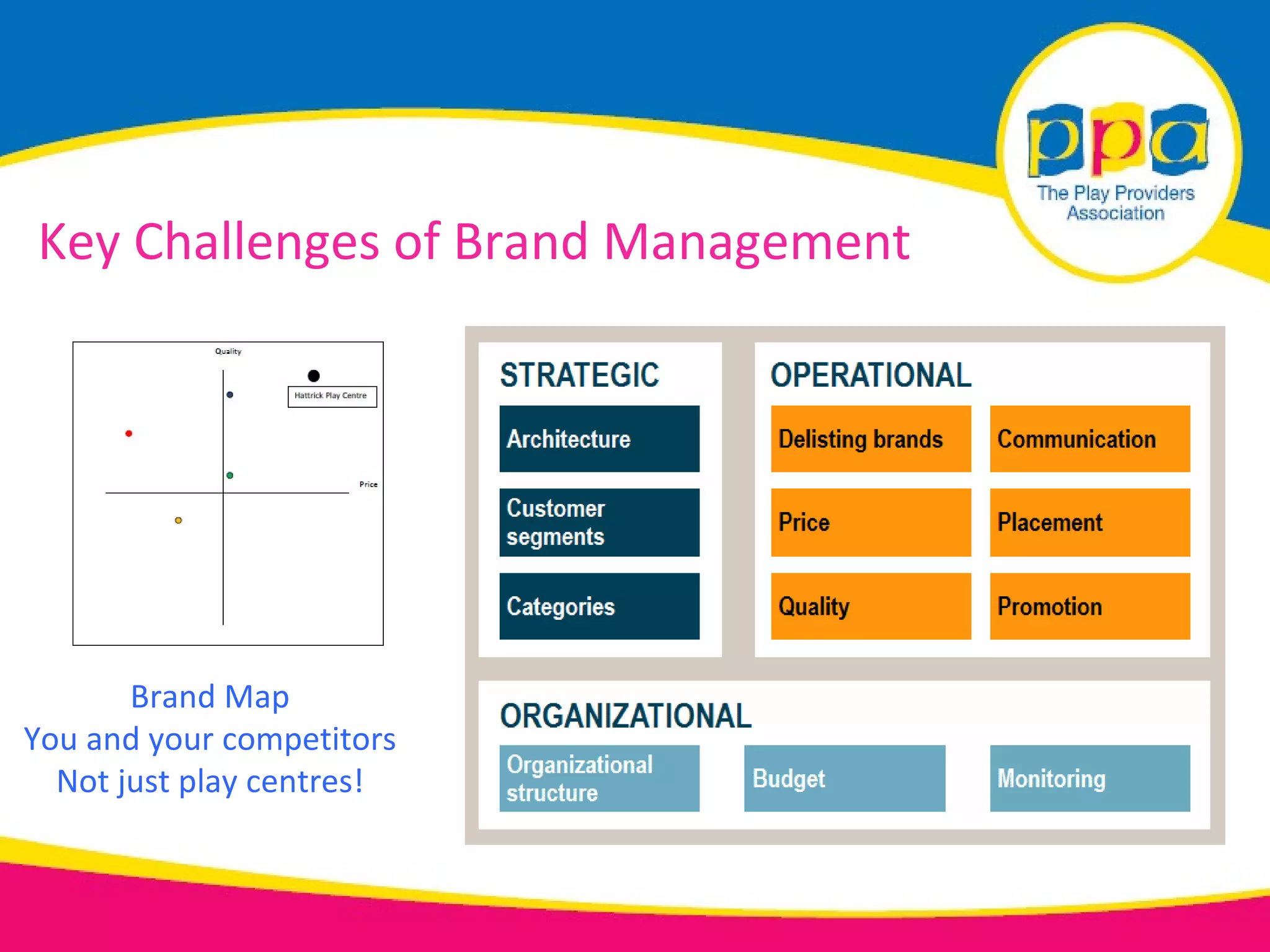 ppa
The Play Providers Association

Key Challenges of Brand Management

Quality
Hattrick Play Centre
Price

Brand Map
You and your competitors
Not just play centres!

STRATEGIC
Architecture
Customer segments
Categories

OPERATIONAL
Delisting brands
Communication
Price
Placement
Quality
Promotion

ORGANIZATIONAL
Organizational structure
Budget
Monitoring